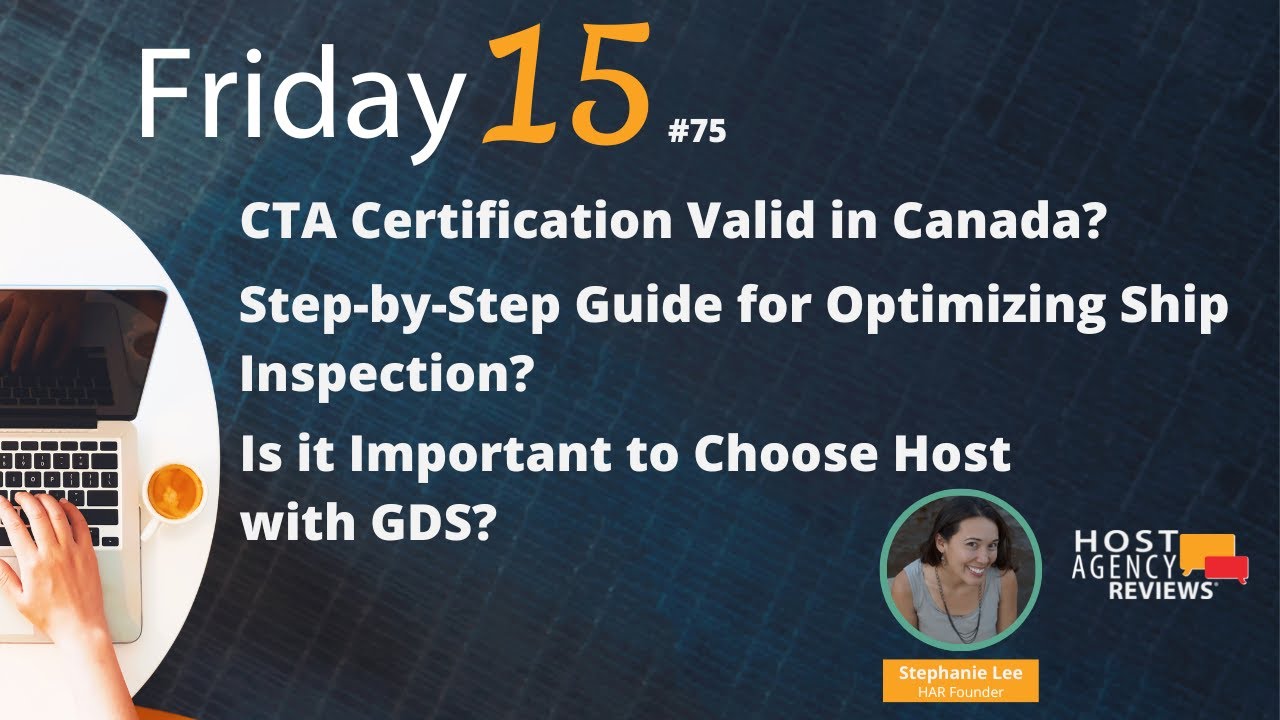 Friday 15 #75

CTA Certification Valid in Canada?

Step-by-Step Guide for Optimizing Ship Inspection?

Is it Important to Choose Host with GDS?

Stephanie Lee
HAR Founder

HOST AGENCY REVIEWS®